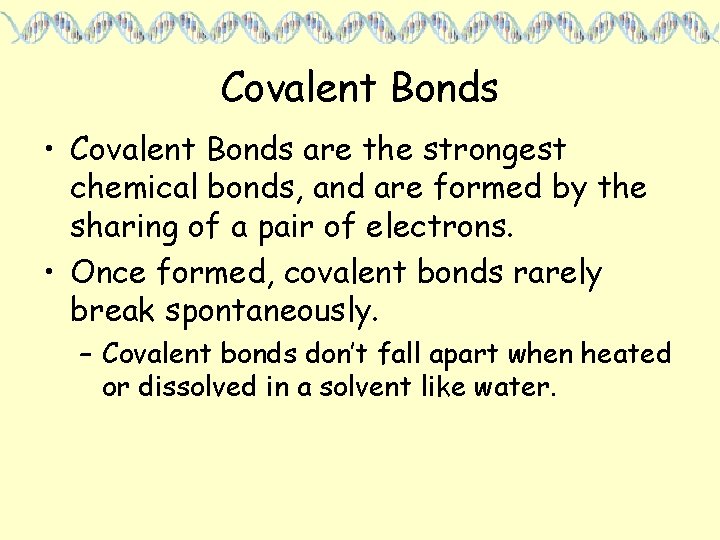 Covalent Bonds

• Covalent Bonds are the strongest chemical bonds, and are formed by the sharing of a pair of electrons.

• Once formed, covalent bonds rarely break spontaneously.

– Covalent bonds don't fall apart when heated or dissolved in a solvent like water.